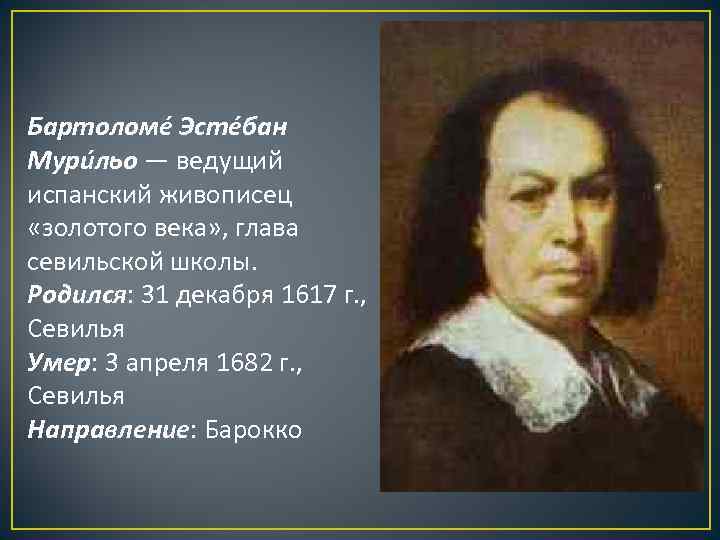 Бартоломе́ Эсте́бан Мури́льо — ведущий испанский живописец «золотого века», глава севильской школы.
Родился: 31 декабря 1617 г., Севилья
Умер: 3 апреля 1682 г., Севилья
Направление: Барокко